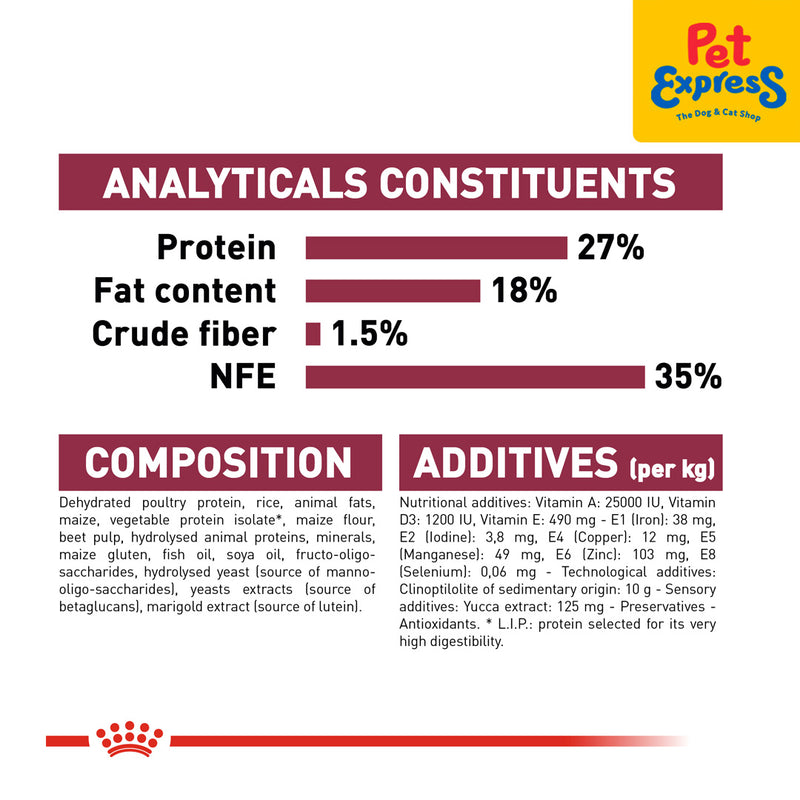 Pet Express
The Dog & Cat Shop

ANALYTICALS CONSTITUENTS

Protein 27%
Fat content 18%
Crude fiber 1.5%
NFE 35%

COMPOSITION

Dehydrated poultry protein, rice, animal fats, maize, vegetable protein isolate*, maize flour, beet pulp, hydrolysed animal proteins, minerals, maize gluten, fish oil, soya oil, fructo-oligo-saccharides, hydrolysed yeast (source of manno-oligo-saccharides), yeasts extracts (source of betaglucans), marigold extract (source of lutein).

ADDITIVES (per kg)

Nutritional additives: Vitamin A: 25000 IU, Vitamin D3: 1200 IU, Vitamin E: 490 mg - E1 (Iron): 38 mg, E2 (Iodine): 3,8 mg, E4 (Copper): 12 mg, E5 (Manganese): 49 mg, E6 (Zinc): 103 mg, E8 (Selenium): 0,06 mg - Technological additives: Clinoptilolite of sedimentary origin: 10 g - Sensory additives: Yucca extract: 125 mg - Preservatives - Antioxidants. * L.I.P.: protein selected for its very high digestibility.